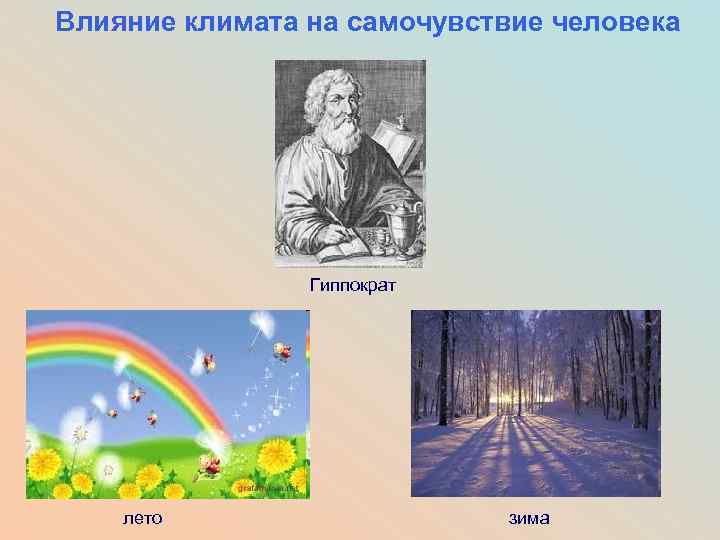 Влияние климата на самочувствие человека

Гиппократ

лето

зима